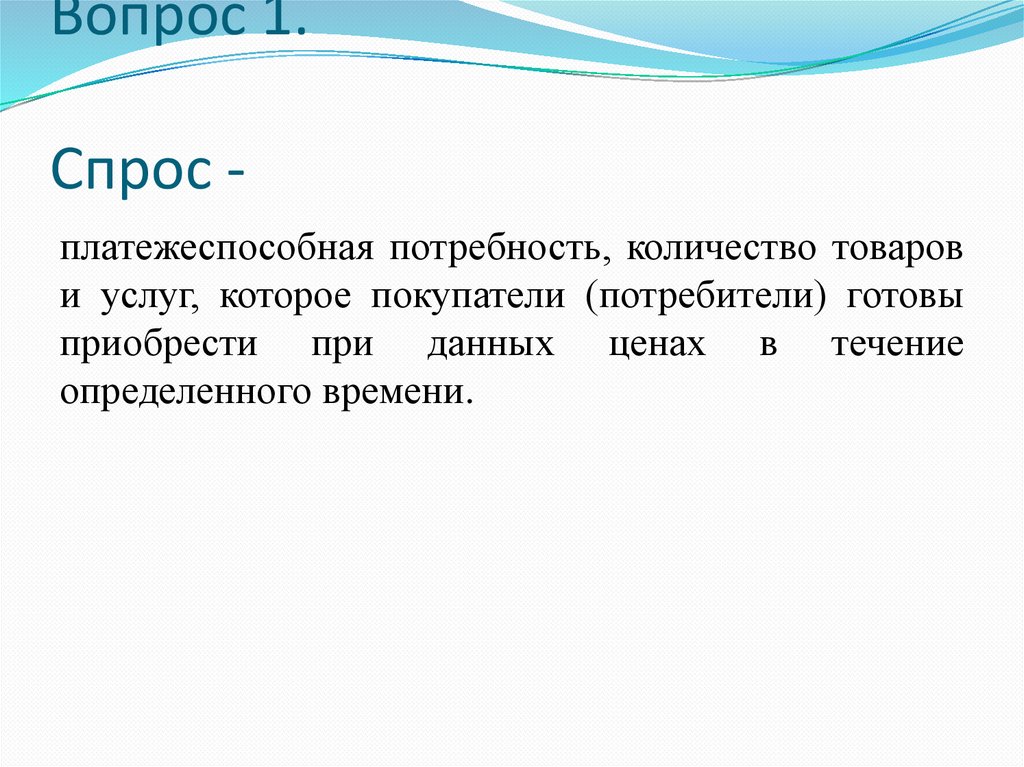 Вопрос 1.

Спрос -

платежеспособная потребность, количество товаров и услуг, которое покупатели (потребители) готовы приобрести при данных ценах в течение определенного времени.